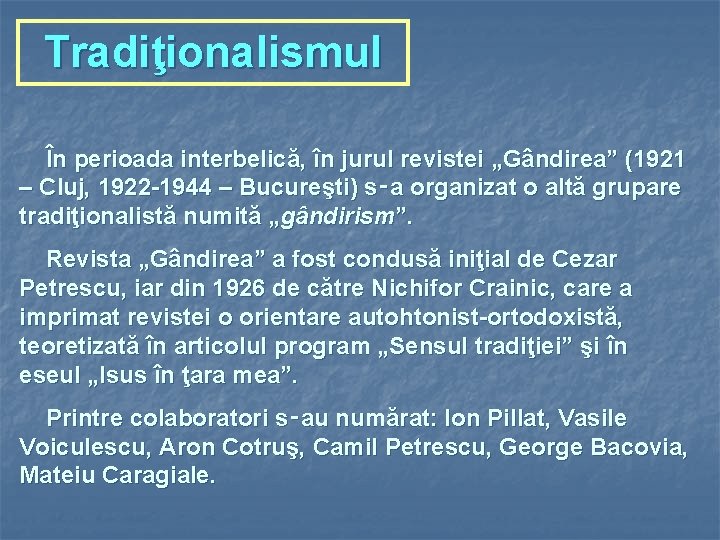 Tradiţionalismul

În perioada interbelică, în jurul revistei „Gândirea” (1921 – Cluj, 1922-1944 – Bucureşti) s-a organizat o altă grupare tradiţionalistă numită „gândirism”.

Revista „Gândirea” a fost condusă iniţial de Cezar Petrescu, iar din 1926 de către Nichifor Crainic, care a imprimat revistei o orientare autohtonist-ortodoxistă, teoretizată în articolul program „Sensul tradiţiei” şi în eseul „Isus în ţara mea”.

Printre colaboratori s-au numărat: Ion Pillat, Vasile Voiculescu, Aron Cotruş, Camil Petrescu, George Bacovia, Mateiu Caragiale.